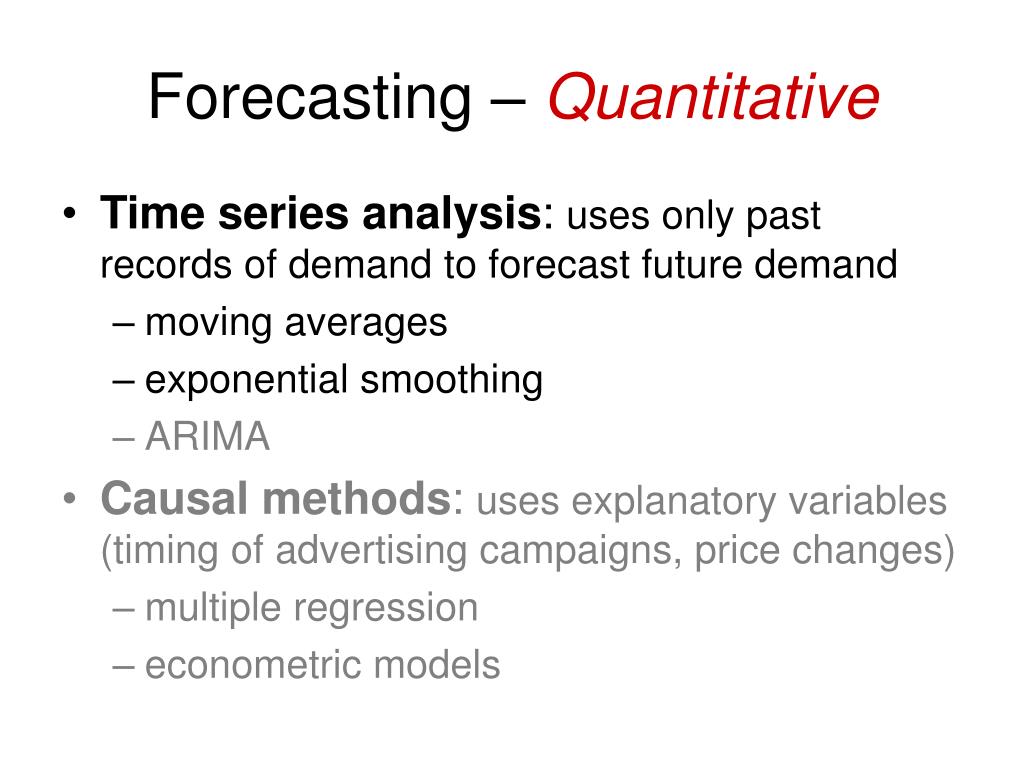 Forecasting – Quantitative

• Time series analysis: uses only past records of demand to forecast future demand
– moving averages
– exponential smoothing
– ARIMA

• Causal methods: uses explanatory variables (timing of advertising campaigns, price changes)
– multiple regression
– econometric models